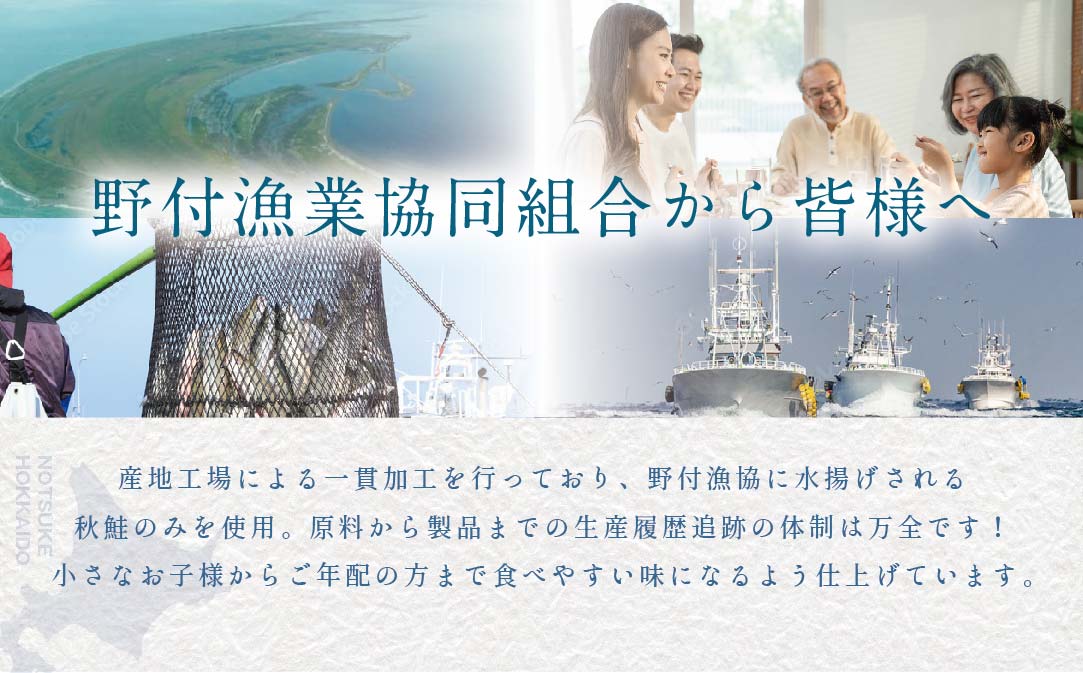 野付漁業協同組合から皆様へ

NOTSUKE HOKKAIDO

産地工場による一貫加工を行っており、野付漁協に水揚げされる秋鮭のみを使用。原料から製品までの生産履歴追跡の体制は万全です！小さなお子様からご年配の方まで食べやすい味になるよう仕上げています。